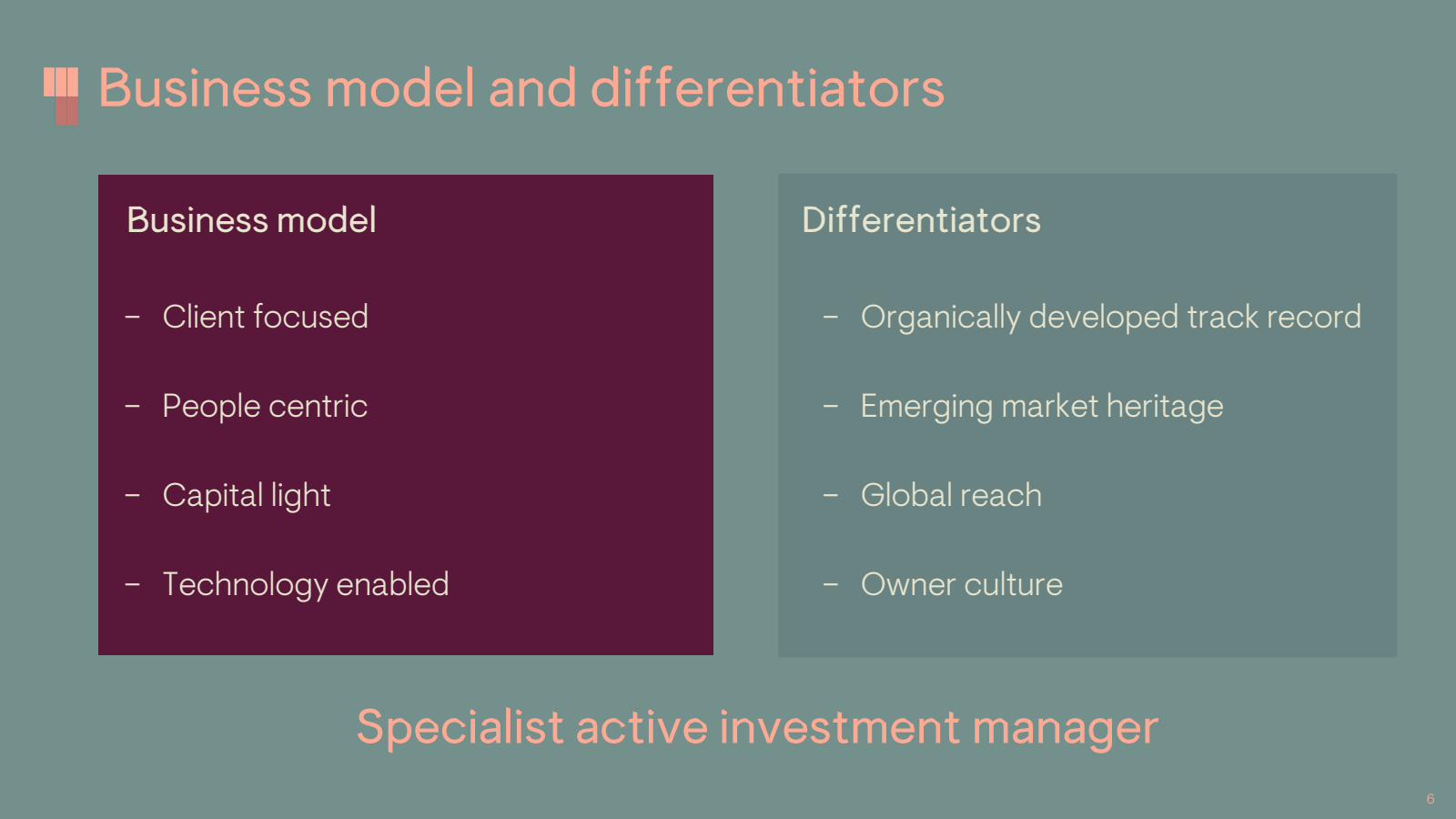 Business model and differentiators

Business model

– Client focused

– People centric

– Capital light

– Technology enabled

Differentiators

– Organically developed track record

– Emerging market heritage

– Global reach

– Owner culture

Specialist active investment manager

6